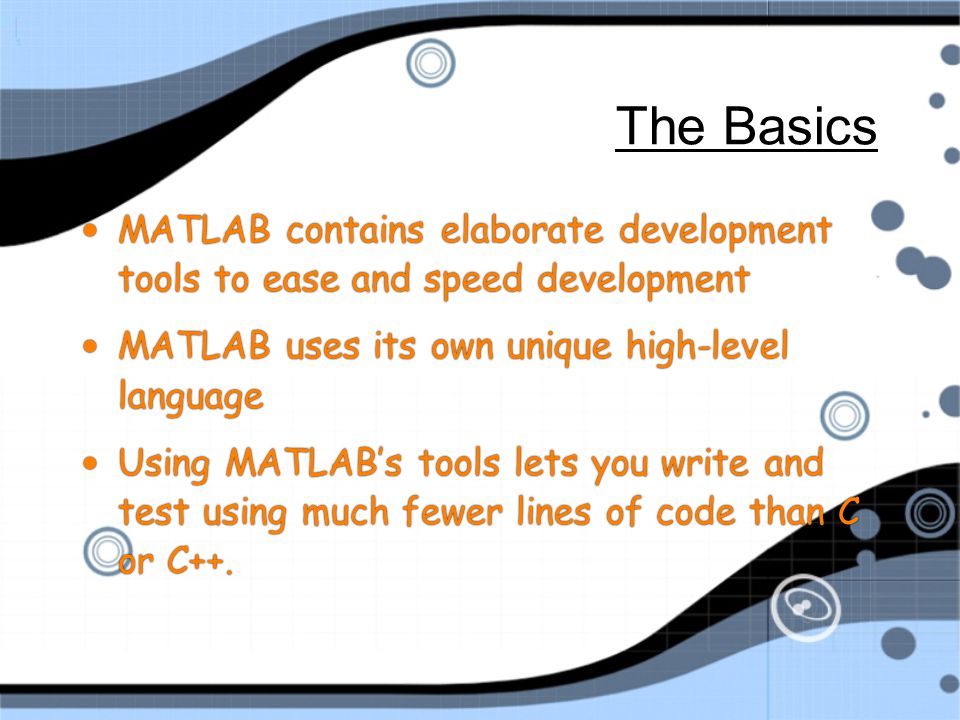 The Basics

• MATLAB contains elaborate development tools to ease and speed development

• MATLAB uses its own unique high-level language

• Using MATLAB's tools lets you write and test using much fewer lines of code than C or C++.